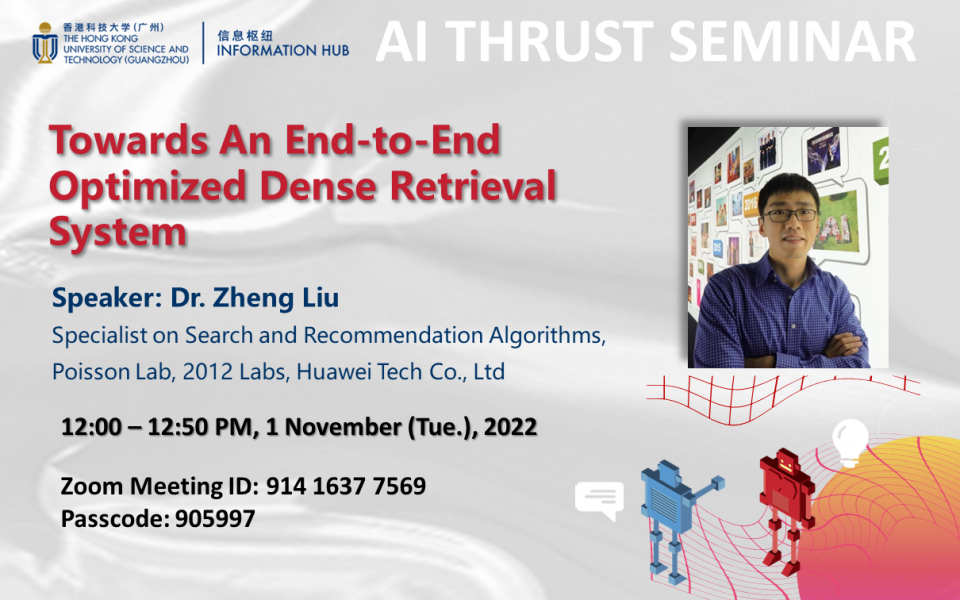 香港科技大学（广州）
THE HONG KONG UNIVERSITY OF SCIENCE AND TECHNOLOGY (GUANGZHOU)

信息枢纽
INFORMATION HUB

AI THRUST SEMINAR

Towards An End-to-End Optimized Dense Retrieval System

Speaker: Dr. Zheng Liu

Specialist on Search and Recommendation Algorithms, Poisson Lab, 2012 Labs, Huawei Tech Co., Ltd

12:00 – 12:50 PM, 1 November (Tue.), 2022

Zoom Meeting ID: 914 1637 7569
Passcode: 905997